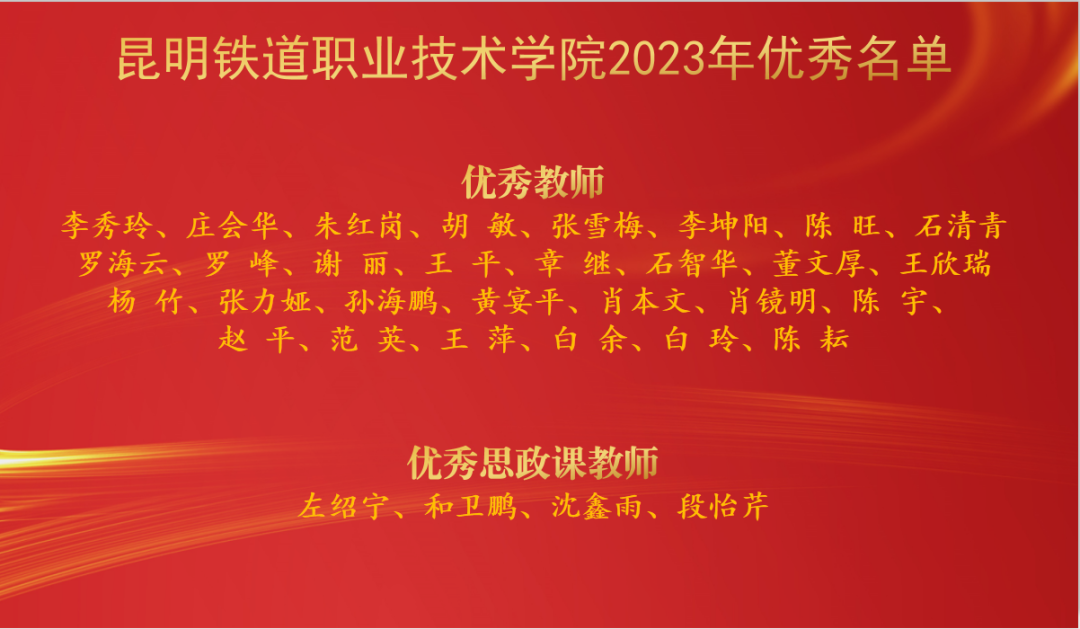 昆明铁道职业技术学院2023年优秀名单

优秀教师
李秀玲、庄会华、朱红岗、胡 敏、张雪梅、李坤阳、陈 旺、石清青
罗海云、罗 峰、谢 丽、王 平、章 继、石智华、董文厚、王欣瑞
杨 竹、张力娅、孙海鹏、黄宴平、肖本文、肖镜明、陈 宇、
赵 平、范 英、王 萍、白 余、白 玲、陈 耘

优秀思政课教师
左绍宁、和卫鹏、沈鑫雨、段怡芹